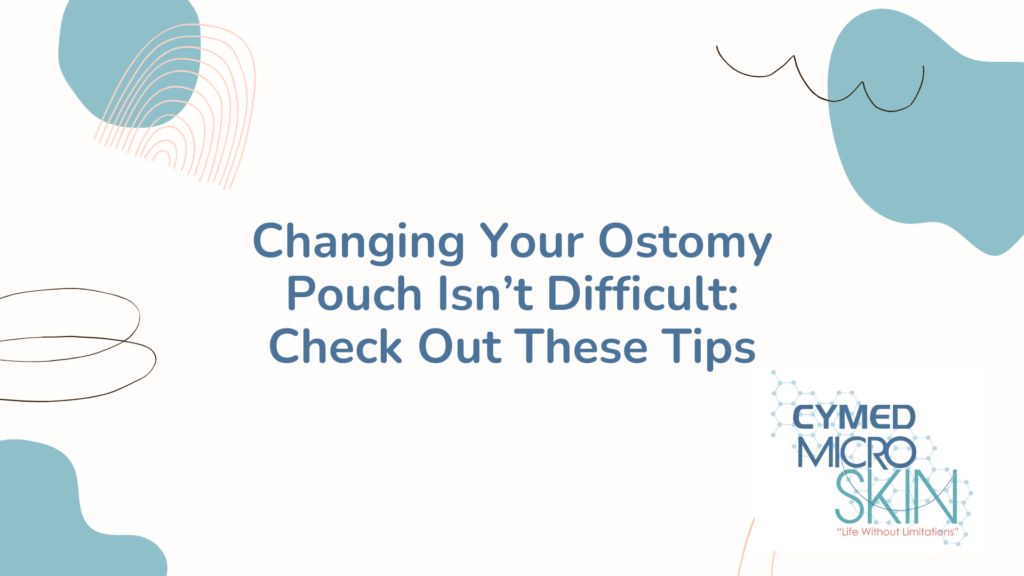 Changing Your Ostomy Pouch Isn't Difficult: Check Out These Tips

CYMED
MICRO
SKIN
"Life Without Limitations"